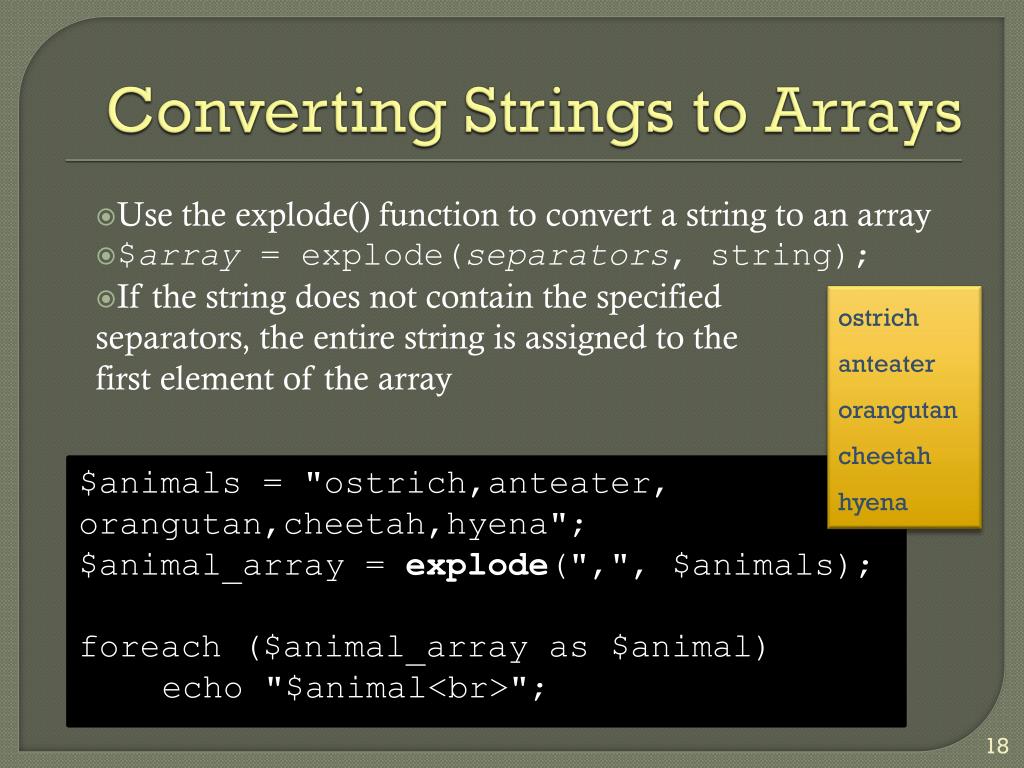 Converting Strings to Arrays

Use the explode() function to convert a string to an array

$array = explode(separators, string);

If the string does not contain the specified separators, the entire string is assigned to the first element of the array

ostrich
anteater
orangutan
cheetah
hyena

$animals = "ostrich,anteater,
orangutan,cheetah,hyena";
$animal_array = explode(",", $animals);

foreach ($animal_array as $animal)
    echo "$animal<br>";

18